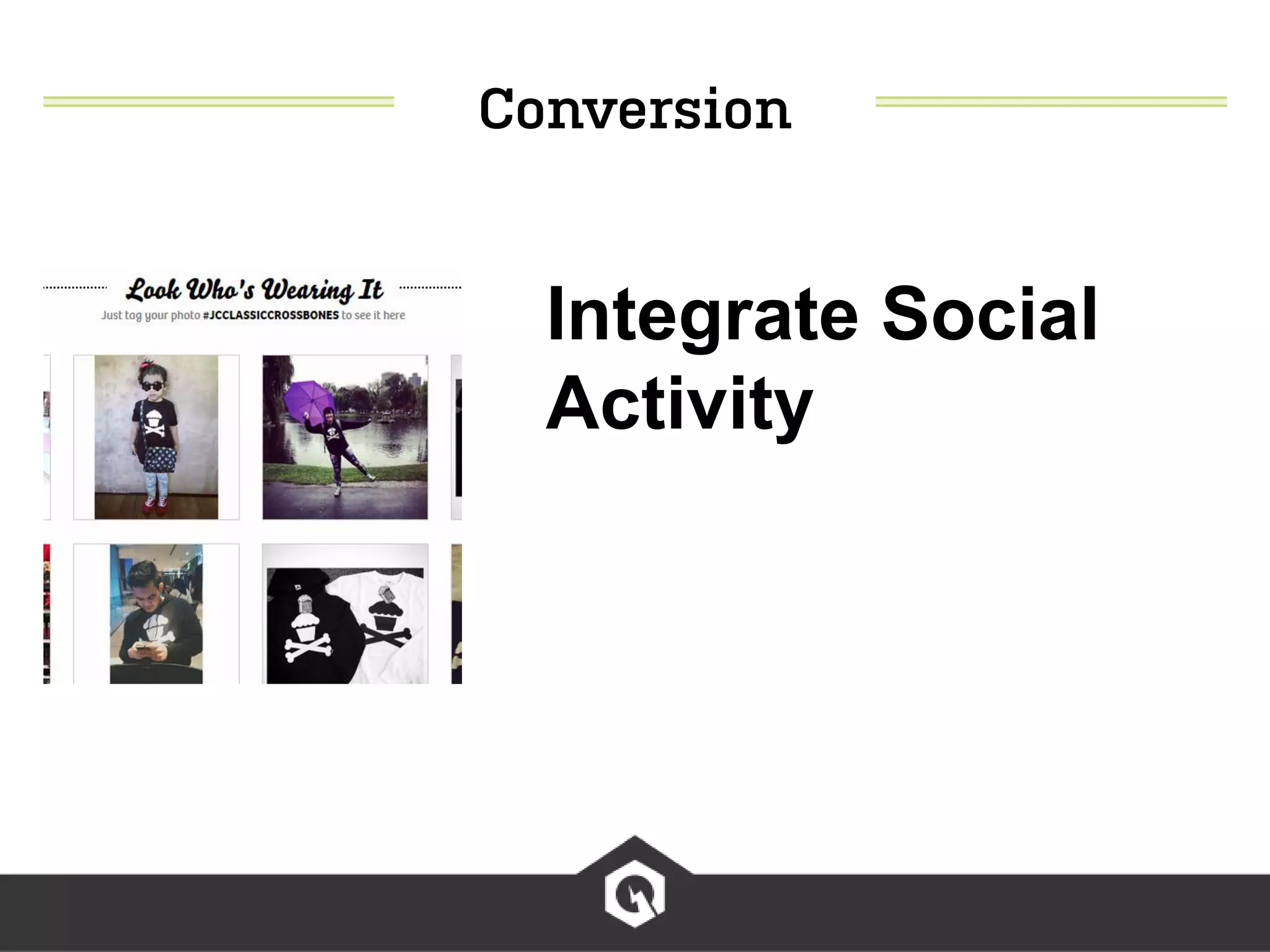 Conversion

Look Who's Wearing It
Just tag your photo #JCCLASSICCROSSBONES to see it here

Integrate Social Activity